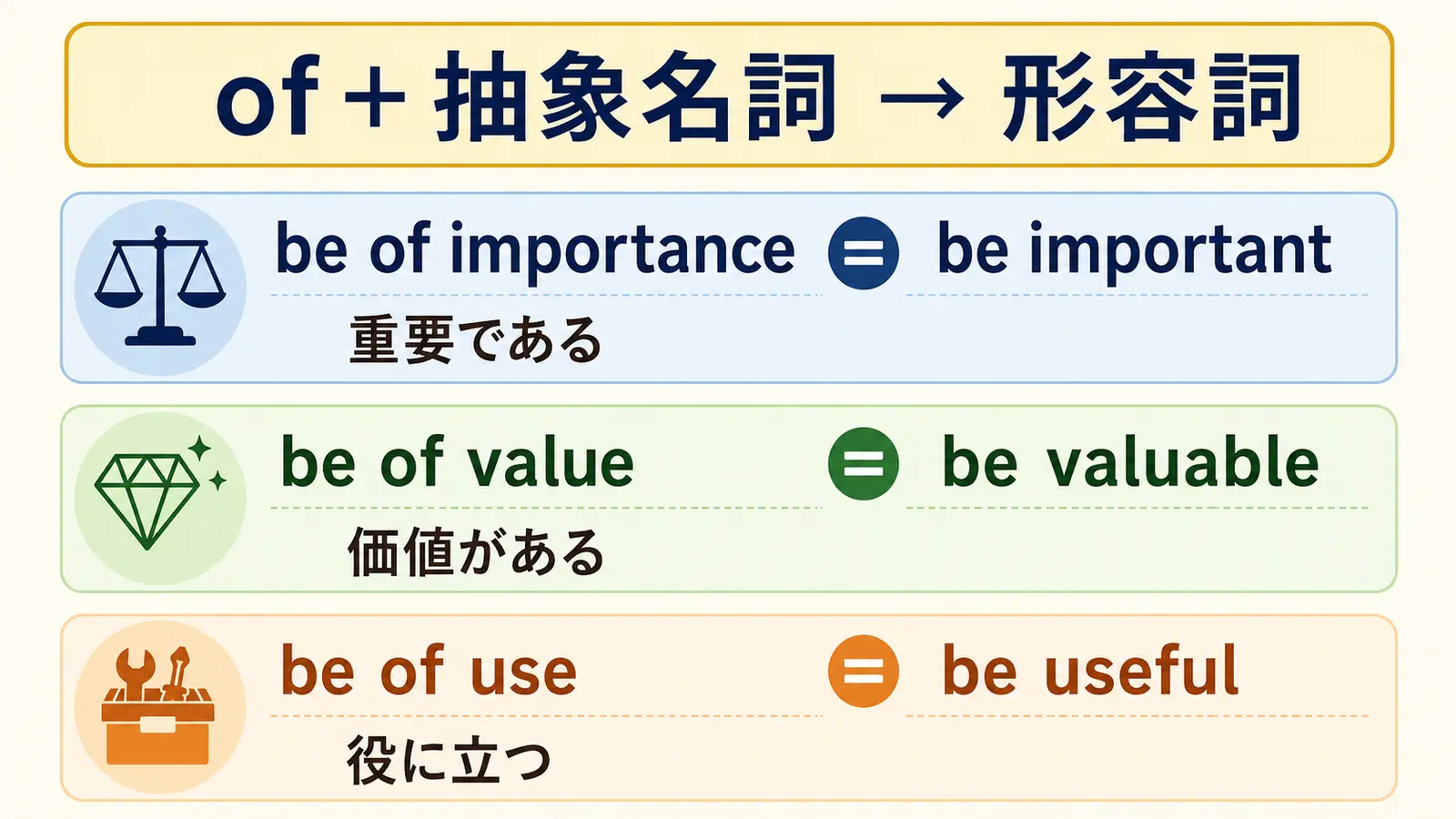 of + 抽象名詞 → 形容詞

be of importance = be important
重要である

be of value = be valuable
価値がある

be of use = be useful
役に立つ